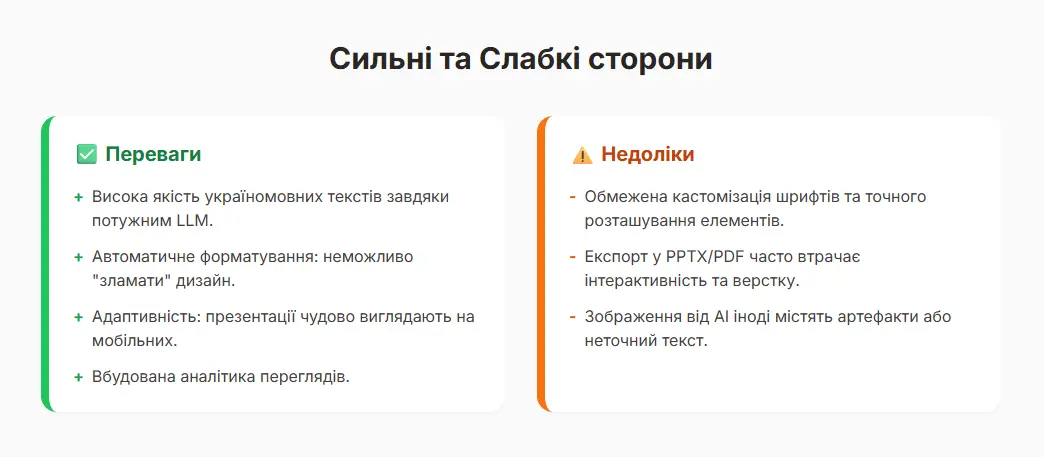 Сильні та Слабкі сторони

✅ Переваги

+ Висока якість україномовних текстів завдяки потужним LLM.

+ Автоматичне форматування: неможливо "зламати" дизайн.

+ Адаптивність: презентації чудово виглядають на мобільних.

+ Вбудована аналітика переглядів.

⚠️ Недоліки

- Обмежена кастомізація шрифтів та точного розташування елементів.

- Експорт у PPTX/PDF часто втрачає інтерактивність та верстку.

- Зображення від AI іноді містять артефакти або неточний текст.